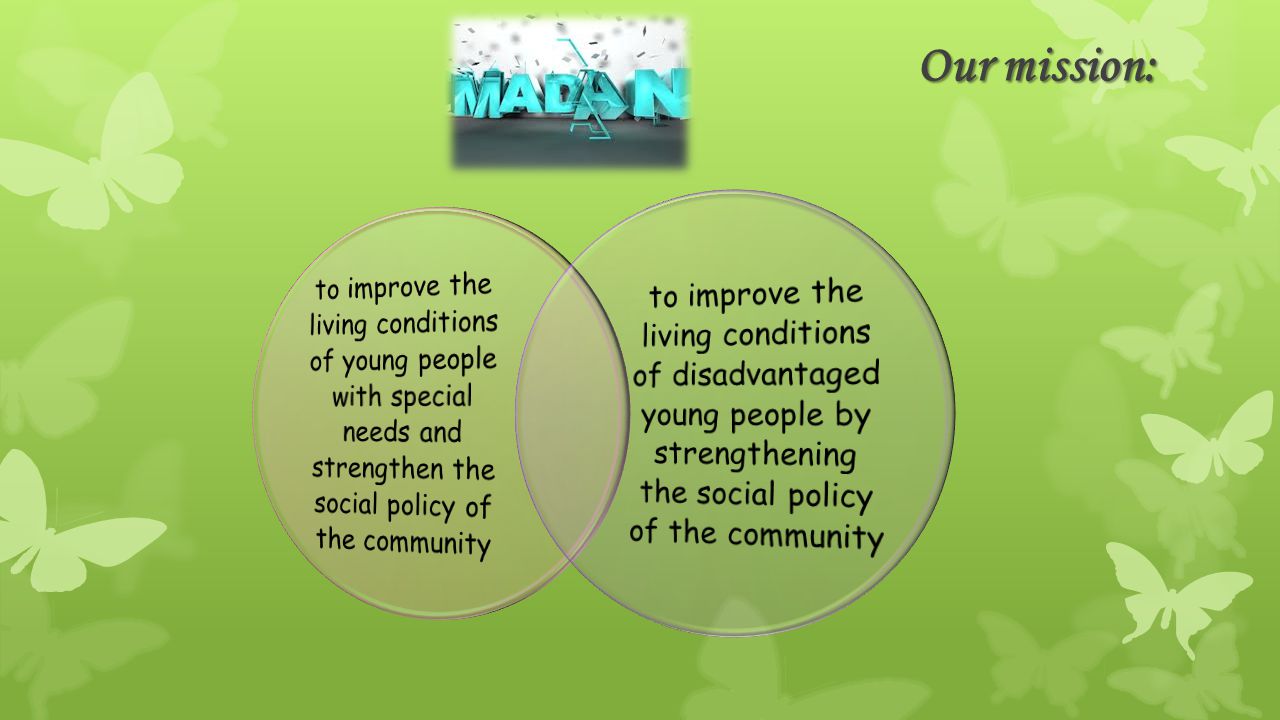 MADAN

Our mission:

to improve the living conditions of young people with special needs and strengthen the social policy of the community

to improve the living conditions of disadvantaged young people by strengthening the social policy of the community